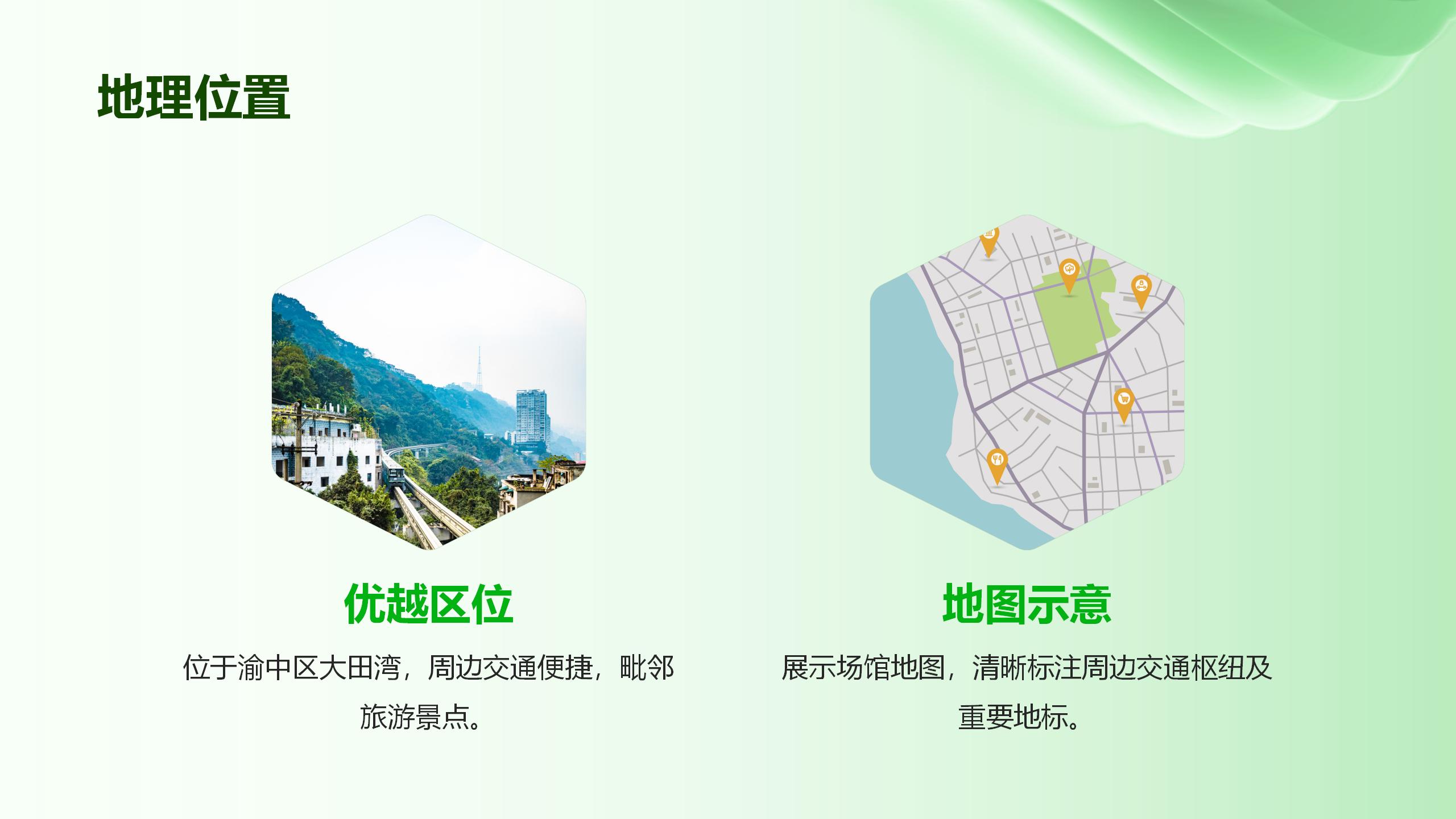 地理位置

优越区位

位于渝中区大田湾，周边交通便捷，毗邻旅游景点。

地图示意

展示场馆地图，清晰标注周边交通枢纽及重要地标。